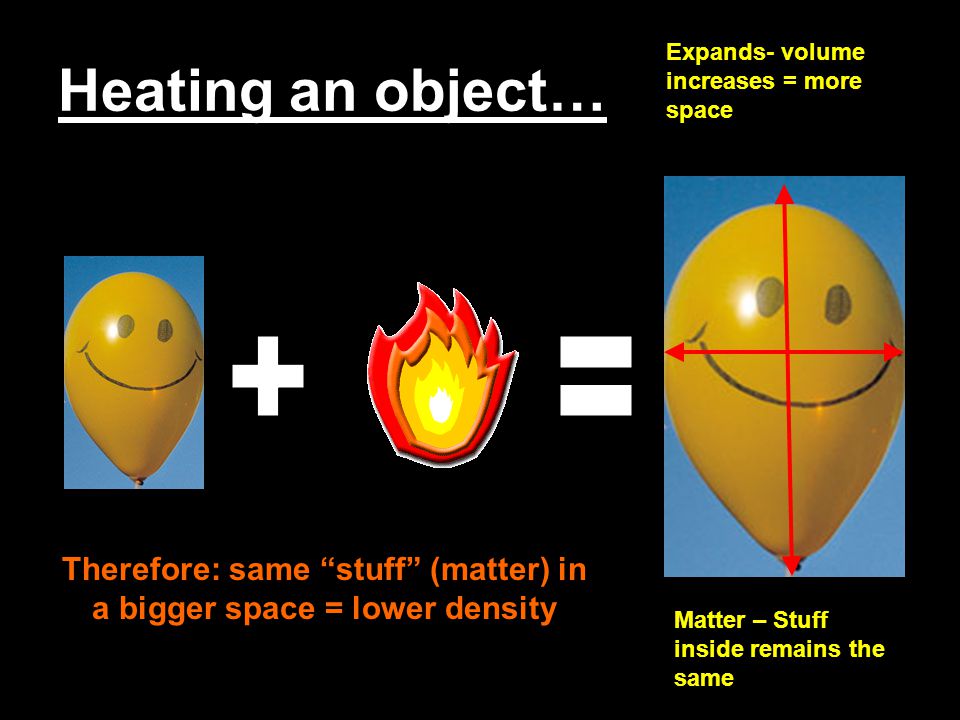 Heating an object…

Expands- volume increases = more space

+

=

Therefore: same “stuff” (matter) in a bigger space = lower density

Matter – Stuff inside remains the same